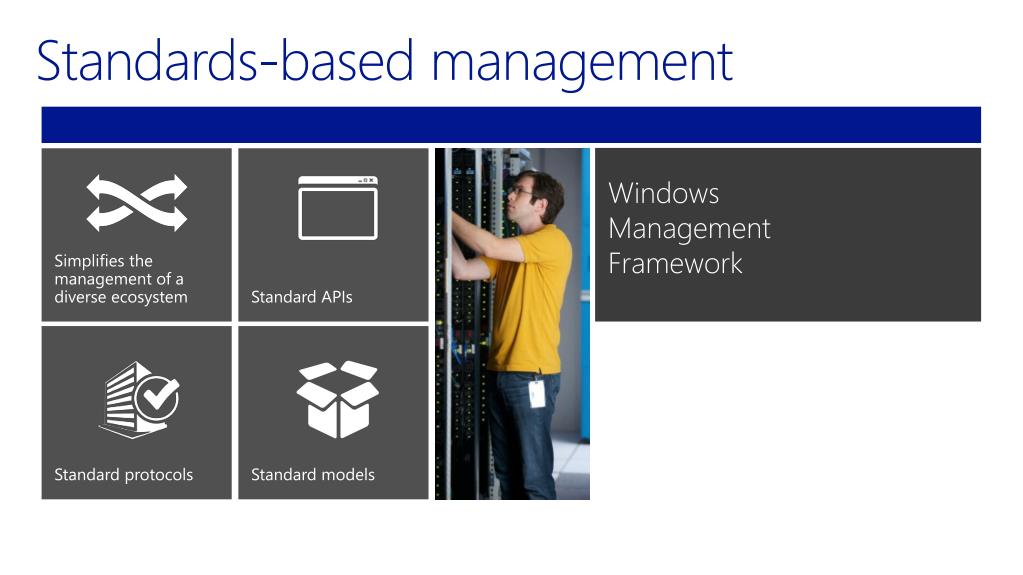 Standards-based management

Simplifies the management of a diverse ecosystem

Standard APIs

Standard protocols

Standard models

Windows Management Framework